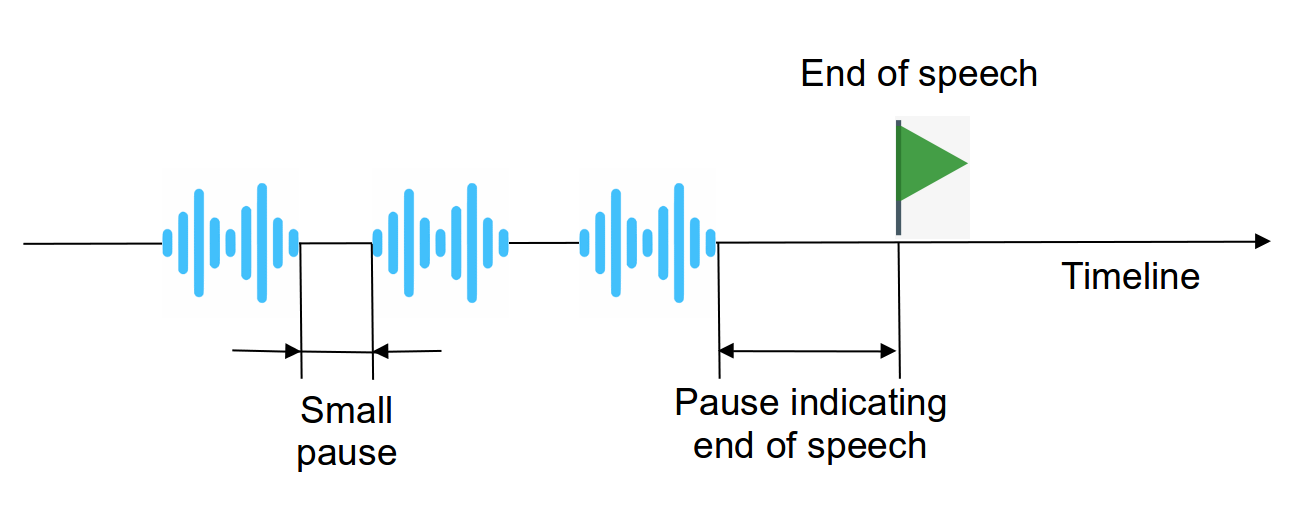 End of speech

Timeline

Small pause

Pause indicating end of speech